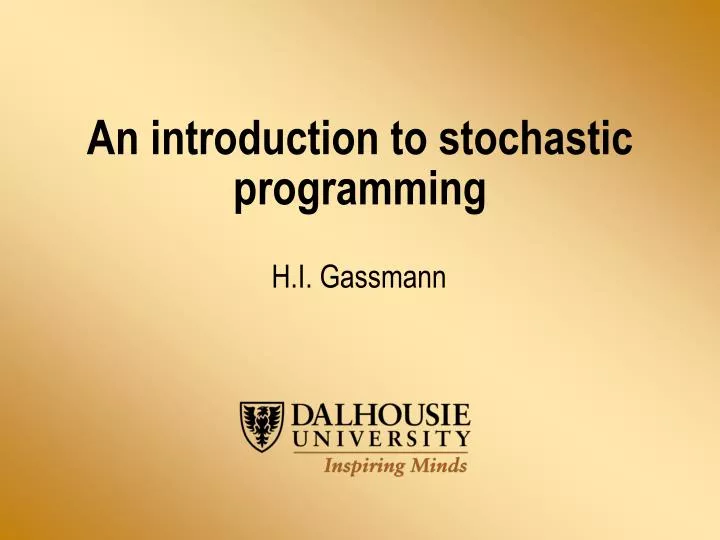 An introduction to stochastic programming

H.I. Gassmann

DALHOUSIE UNIVERSITY
Inspiring Minds